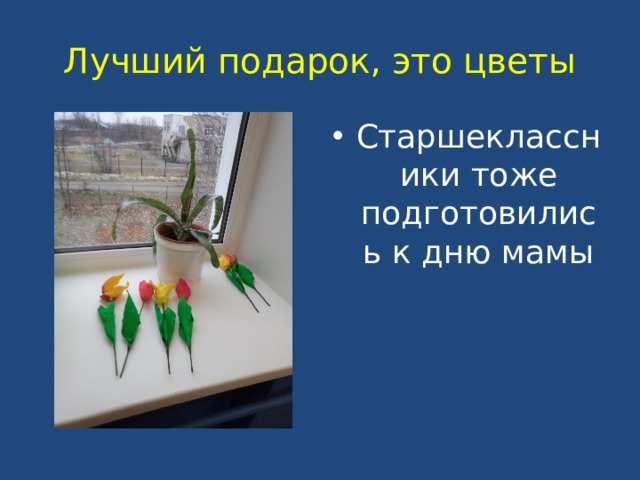 Лучший подарок, это цветы

• Старшеклассники тоже подготовились к дню мамы